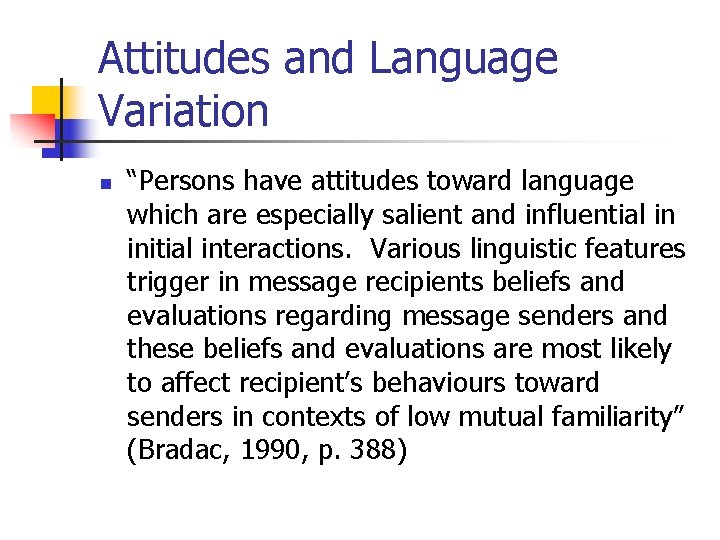 Attitudes and Language Variation

“Persons have attitudes toward language which are especially salient and influential in initial interactions. Various linguistic features trigger in message recipients beliefs and evaluations regarding message senders and these beliefs and evaluations are most likely to affect recipient’s behaviours toward senders in contexts of low mutual familiarity” (Bradac, 1990, p. 388)